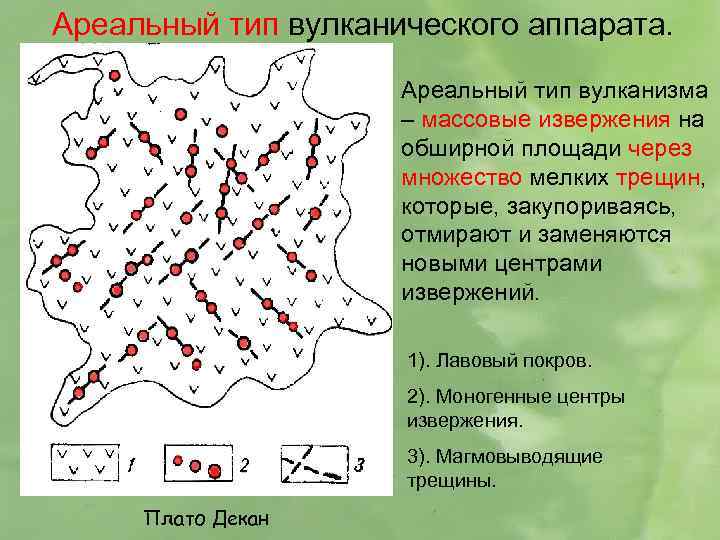 Ареальный тип вулканического аппарата.

Ареальный тип вулканизма – массовые извержения на обширной площади через множество мелких трещин, которые, закупориваясь, отмирают и заменяются новыми центрами извержений.

1). Лавовый покров.

2). Моногенные центры извержения.

3). Магмовыводящие трещины.

1 2 3

Плато Декан